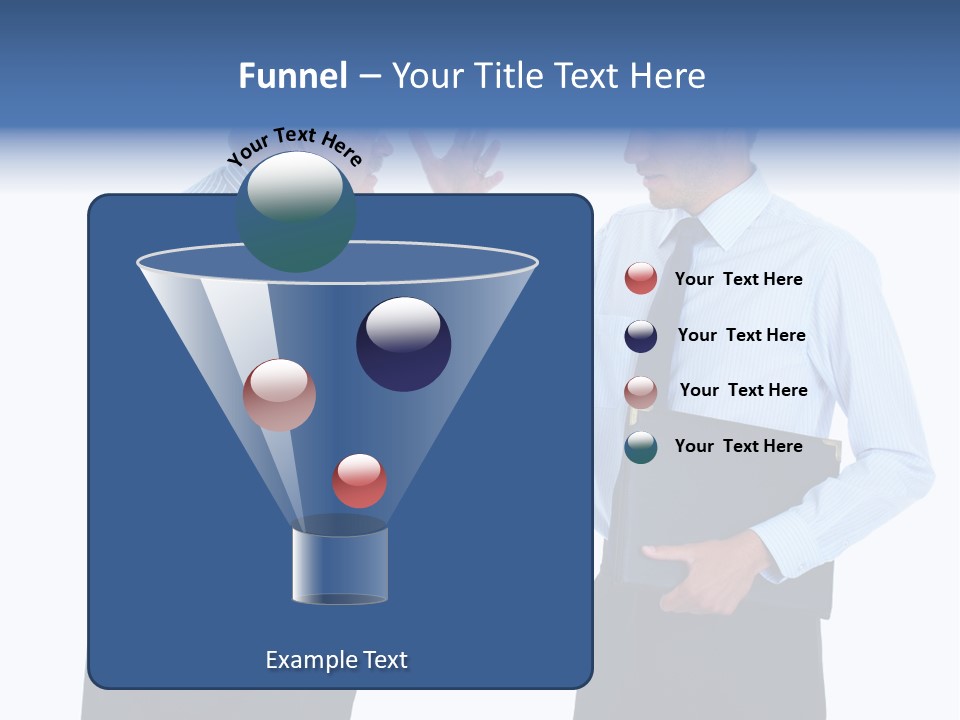 Funnel – Your Title Text Here

Your Text Here

Your Text Here

Your Text Here

Your Text Here

Your Text Here

Example Text